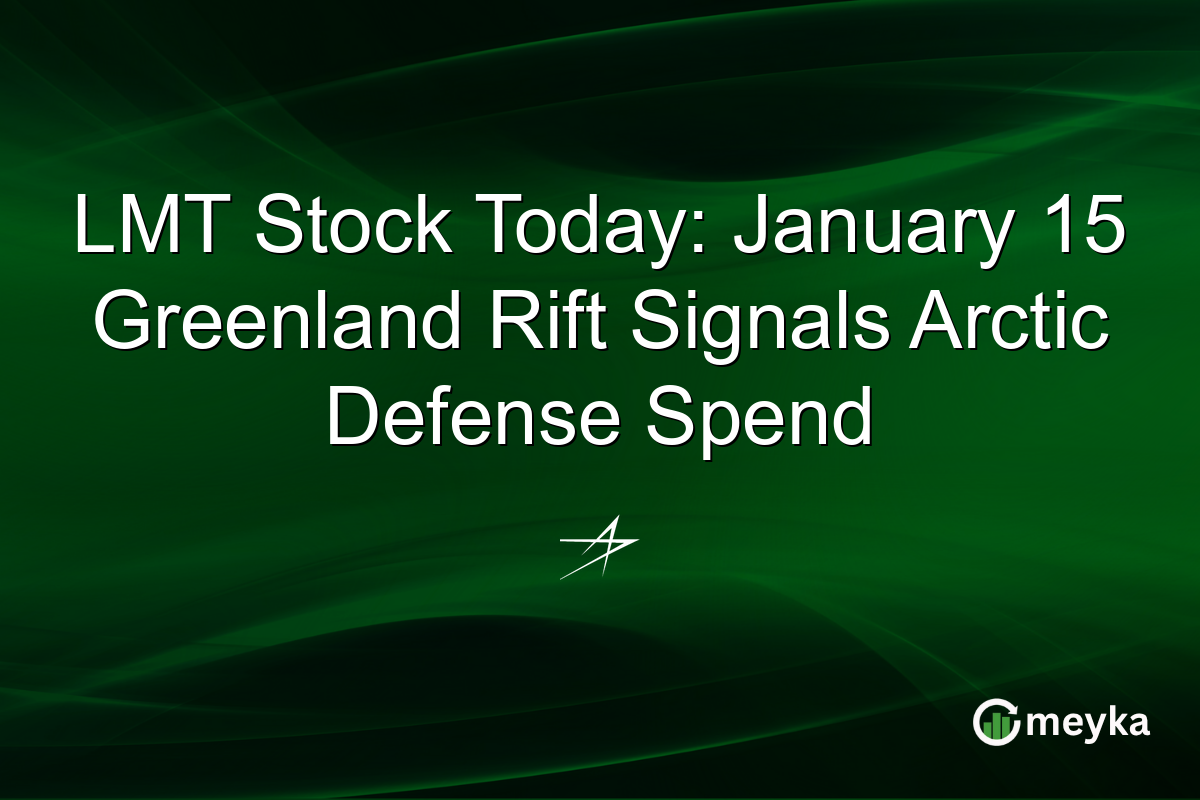 LMT Stock Today: January 15 Greenland Rift Signals Arctic Defense Spend

meyka